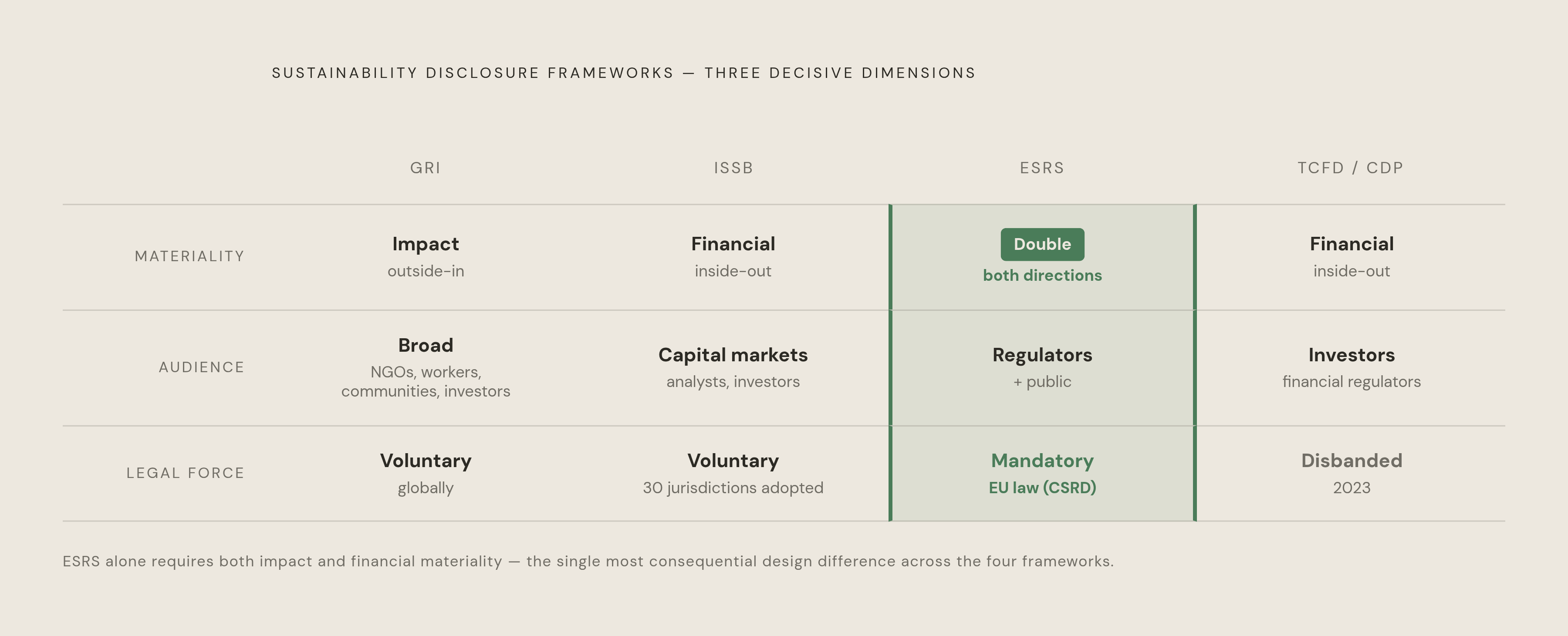 SUSTAINABILITY DISCLOSURE FRAMEWORKS — THREE DECISIVE DIMENSIONS

| | GRI | ISSB | ESRS | TCFD / CDP |
|---|---|---|---|---|
| MATERIALITY | Impact outside-in | Financial inside-out | Double both directions | Financial inside-out |
| AUDIENCE | Broad NGOs, workers, communities, investors | Capital markets analysts, investors | Regulators + public | Investors financial regulators |
| LEGAL FORCE | Voluntary globally | Voluntary 30 jurisdictions adopted | Mandatory EU law (CSRD) | Disbanded 2023 |

ESRS alone requires both impact and financial materiality — the single most consequential design difference across the four frameworks.